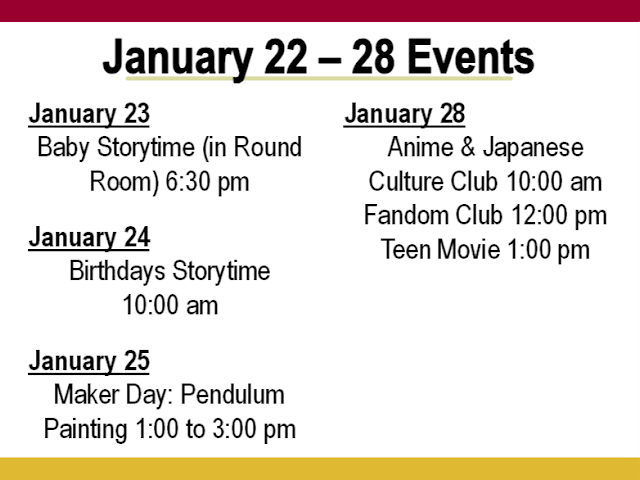 January 22 – 28 Events

January 23
Baby Storytime (in Round Room) 6:30 pm

January 24
Birthdays Storytime 10:00 am

January 25
Maker Day: Pendulum Painting 1:00 to 3:00 pm

January 28
Anime & Japanese Culture Club 10:00 am
Fandom Club 12:00 pm
Teen Movie 1:00 pm